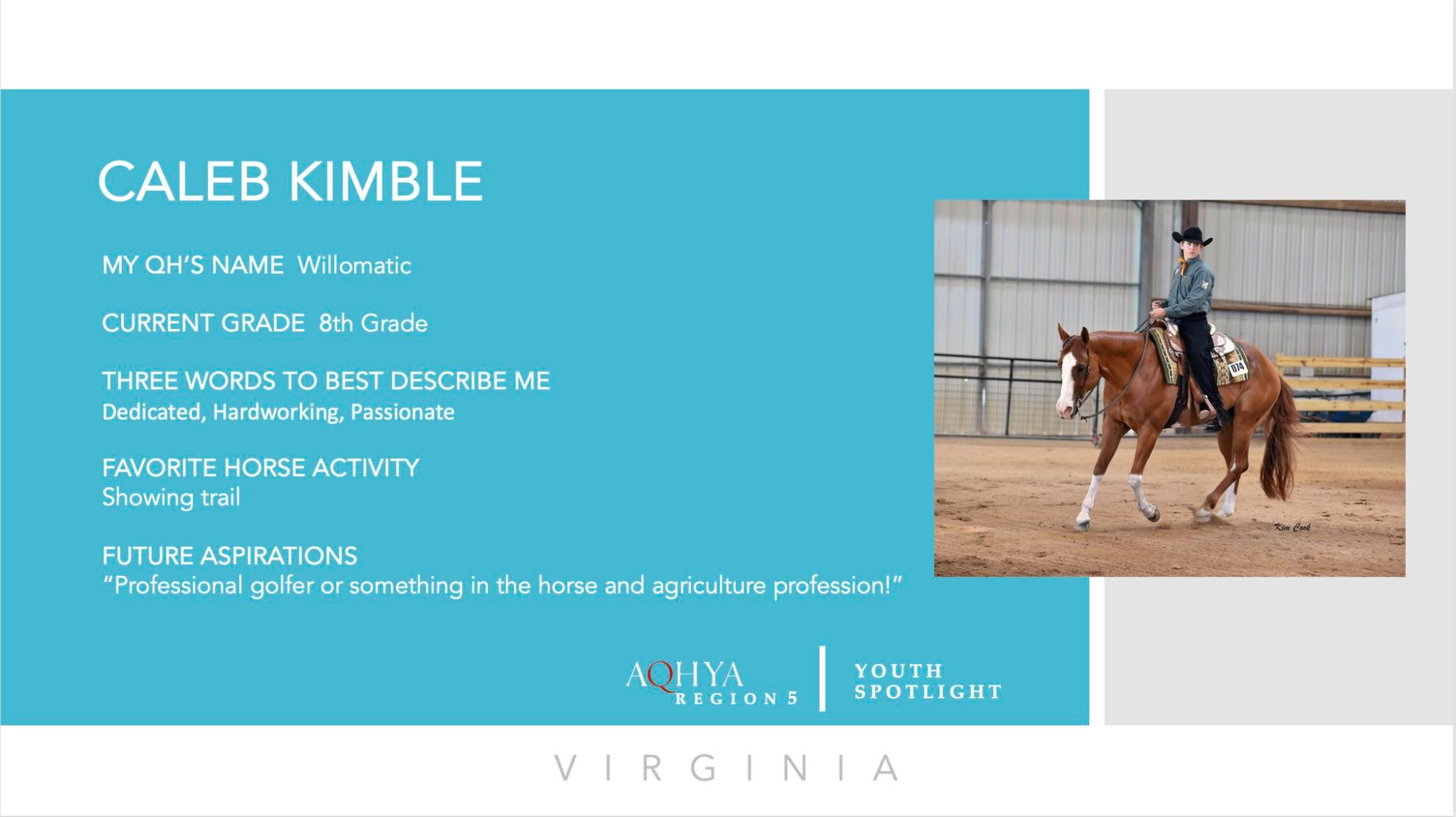 CALEB KIMBLE

MY QH'S NAME Willomatic

CURRENT GRADE 8th Grade

THREE WORDS TO BEST DESCRIBE ME
Dedicated, Hardworking, Passionate

FAVORITE HORSE ACTIVITY
Showing trail

FUTURE ASPIRATIONS
"Professional golfer or something in the horse and agriculture profession!"

074

Kim Cook

AQHYA REGION 5

YOUTH SPOTLIGHT

VIRGINIA